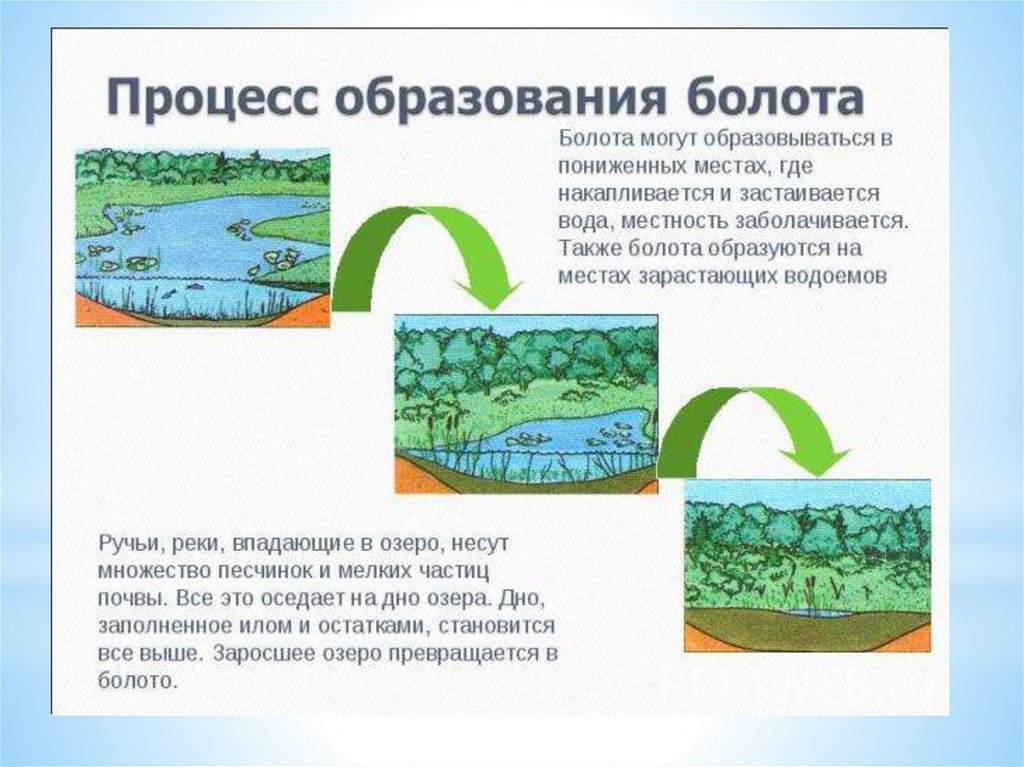 Процесс образования болота

Болота могут образовываться в пониженных местах, где накапливается и застаивается вода, местность заболачивается. Также болота образуются на местах зарастающих водоемов

Ручьи, реки, впадающие в озеро, несут множество песчинок и мелких частиц почвы. Все это оседает на дно озера. Дно, заполненное илом и остатками, становится все выше. Заросшее озеро превращается в болото.